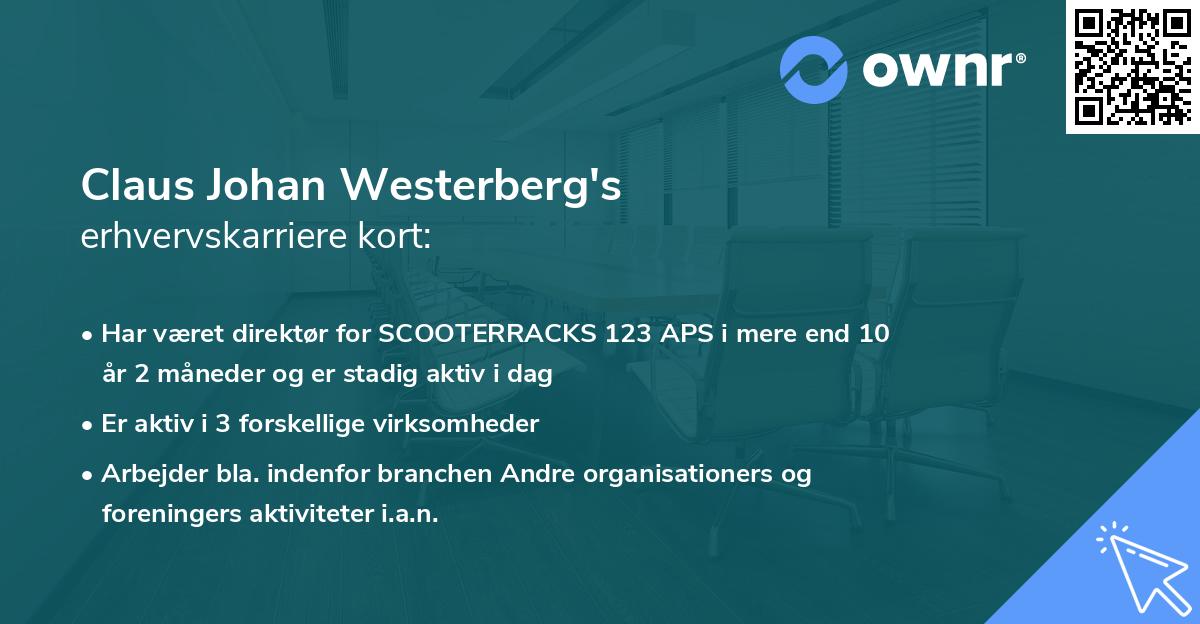 ownr®

Claus Johan Westerberg's
erhvervskarriere kort:

• Har været direktør for SCOOTERRACKS 123 APS i mere end 10 år 2 måneder og er stadig aktiv i dag

• Er aktiv i 3 forskellige virksomheder

• Arbejder bla. indenfor branchen Andre organisationers og foreningers aktiviteter i.a.n.